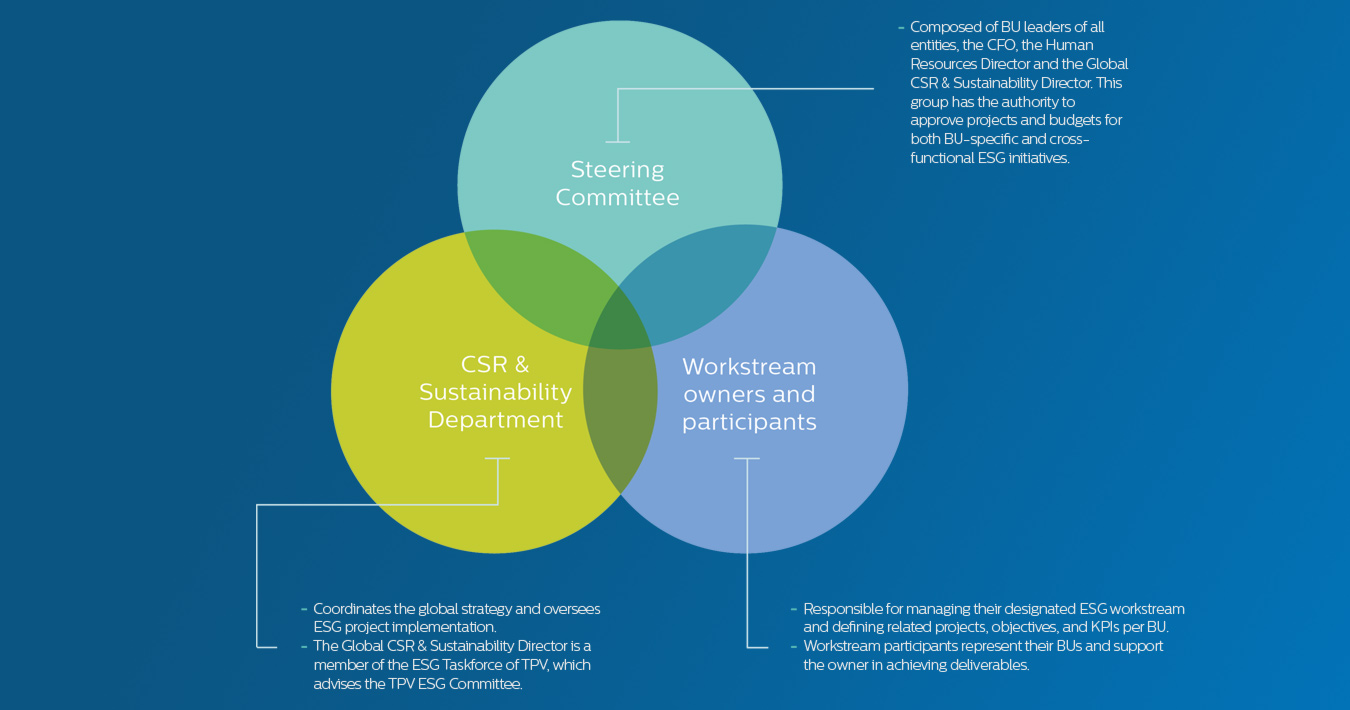 - Composed of BU leaders of all entities, the CFO, the Human Resources Director and the Global CSR & Sustainability Director. This group has the authority to approve projects and budgets for both BU-specific and cross-functional ESG initiatives.

Steering Committee

CSR & Sustainability Department

Workstream owners and participants

- Coordinates the global strategy and oversees ESG project implementation.
- The Global CSR & Sustainability Director is a member of the ESG Taskforce of TPV, which advises the TPV ESG Committee.

- Responsible for managing their designated ESG workstream and defining related projects, objectives, and KPIs per BU.
- Workstream participants represent their BUs and support the owner in achieving deliverables.